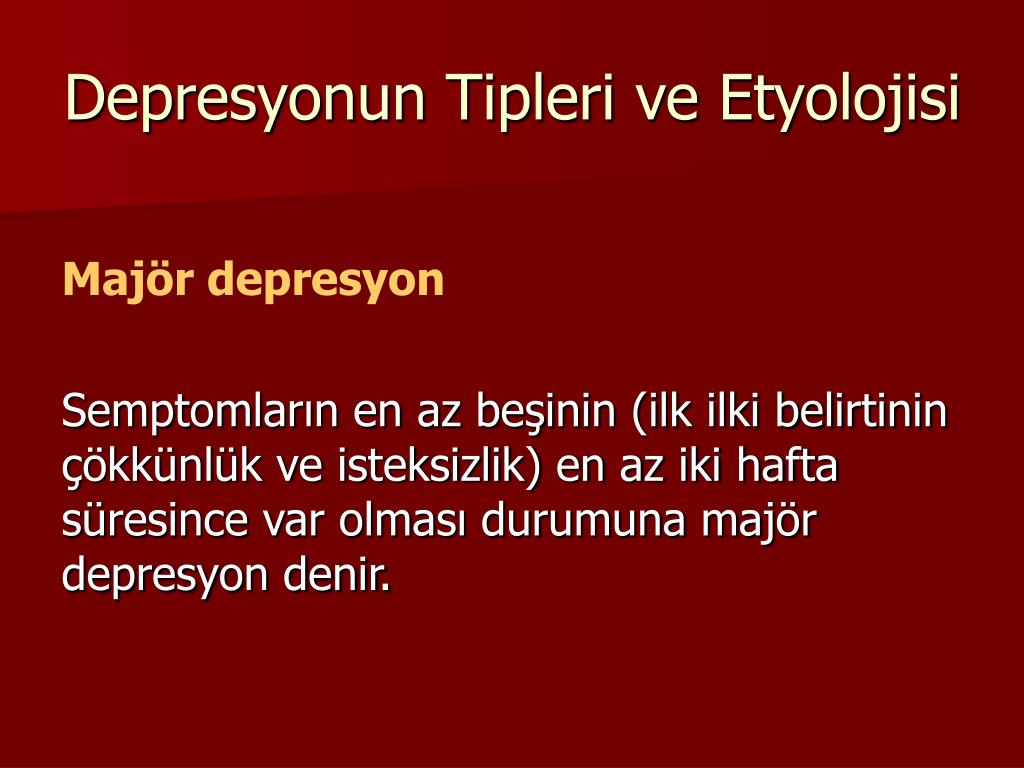 Depresyonun Tipleri ve Etyolojisi

Majör depresyon

Semptomların en az beşinin (ilk ilki belirtinin çökkünlük ve isteksizlik) en az iki hafta süresince var olması durumuna majör depresyon denir.